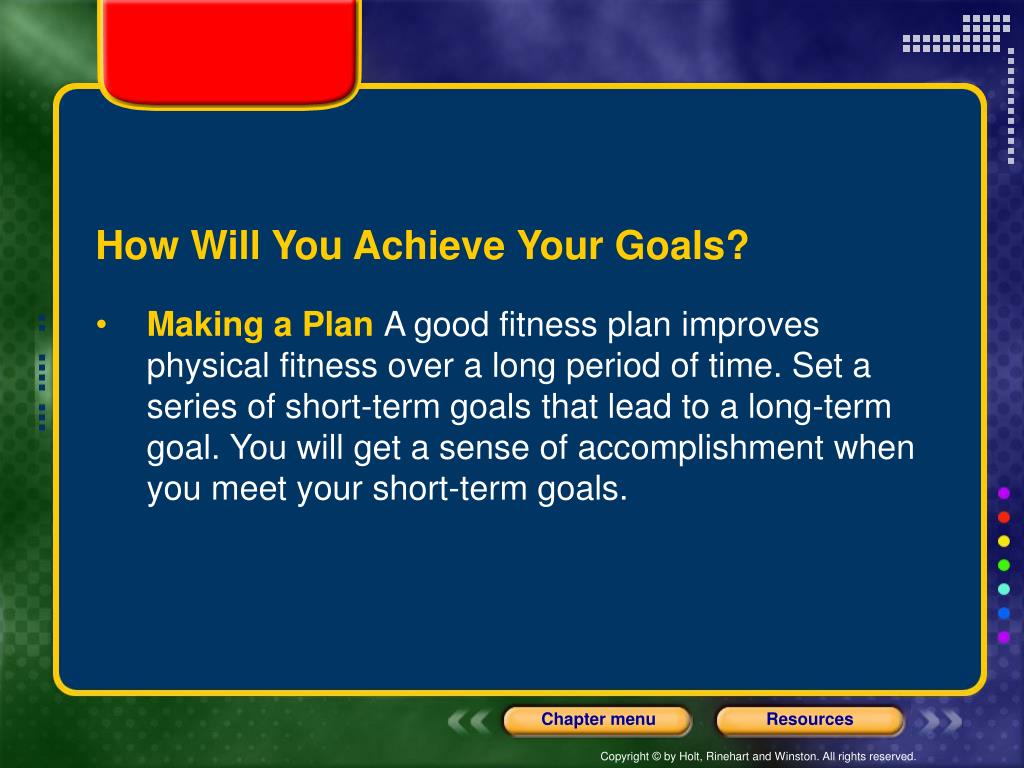 How Will You Achieve Your Goals?

• Making a Plan A good fitness plan improves physical fitness over a long period of time. Set a series of short-term goals that lead to a long-term goal. You will get a sense of accomplishment when you meet your short-term goals.

Chapter menu

Resources

Copyright © by Holt, Rinehart and Winston. All rights reserved.